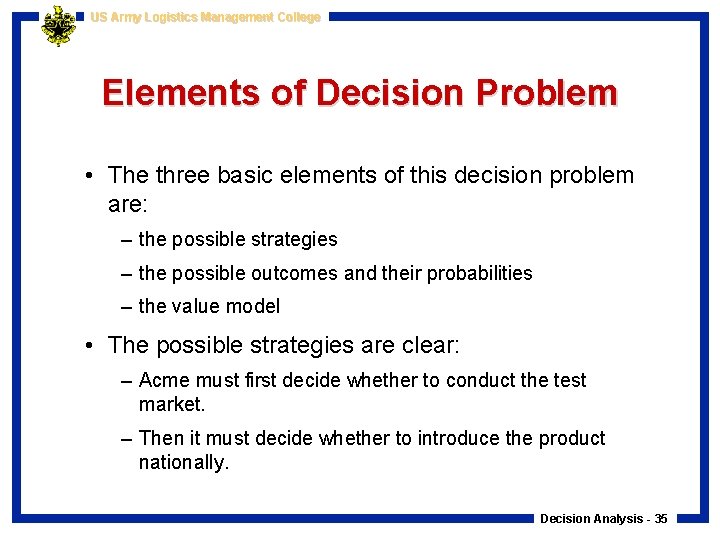 US Army Logistics Management College

Elements of Decision Problem

• The three basic elements of this decision problem are:

– the possible strategies

– the possible outcomes and their probabilities

– the value model

• The possible strategies are clear:

– Acme must first decide whether to conduct the test market.

– Then it must decide whether to introduce the product nationally.

Decision Analysis - 35